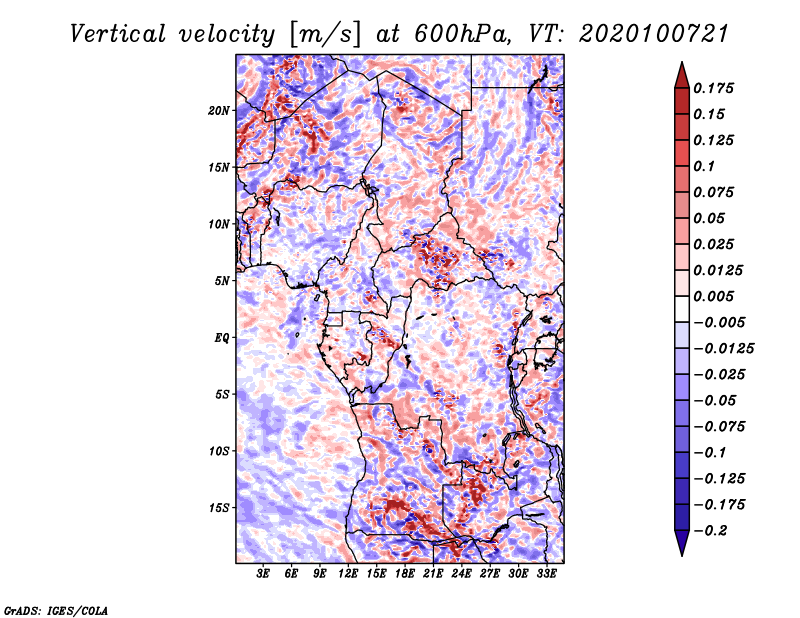 Vertical velocity [m/s] at 600hPa, VT: 2020100721

20N
15N
10N
5N
EQ
5S
10S
15S

3E 6E 9E 12E 15E 18E 21E 24E 27E 30E 33E

0.175
0.15
0.125
0.1
0.075
0.05
0.025
0.0125
0.005
−0.005
−0.0125
−0.025
−0.05
−0.075
−0.1
−0.125
−0.175
−0.2

GrADS: IGES/COLA